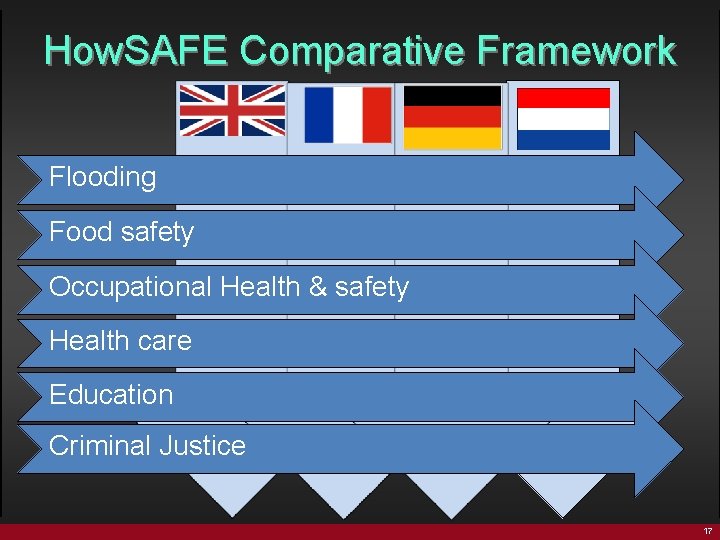 HowSAFE Comparative Framework

Flooding

Food safety

Occupational Health & safety

Health care

Education

Criminal Justice

17